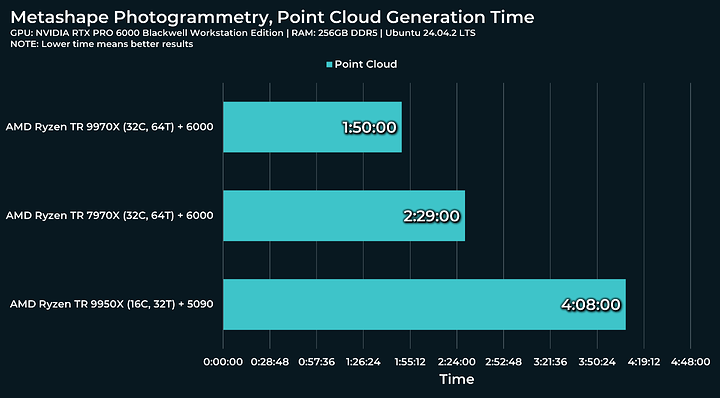 Metashape Photogrammetry, Point Cloud Generation Time
GPU: NVIDIA RTX PRO 6000 Blackwell Workstation Edition | RAM: 256GB DDR5 | Ubuntu 24.04.2 LTS
NOTE: Lower time means better results

Point Cloud

AMD Ryzen TR 9970X (32C, 64T) + 6000
1:50:00

AMD Ryzen TR 7970X (32C, 64T) + 6000
2:29:00

AMD Ryzen TR 9950X (16C, 32T) + 5090
4:08:00

0:00:00 0:28:48 0:57:36 1:26:24 1:55:12 2:24:00 2:52:48 3:21:36 3:50:24 4:19:12 4:48:00

Time